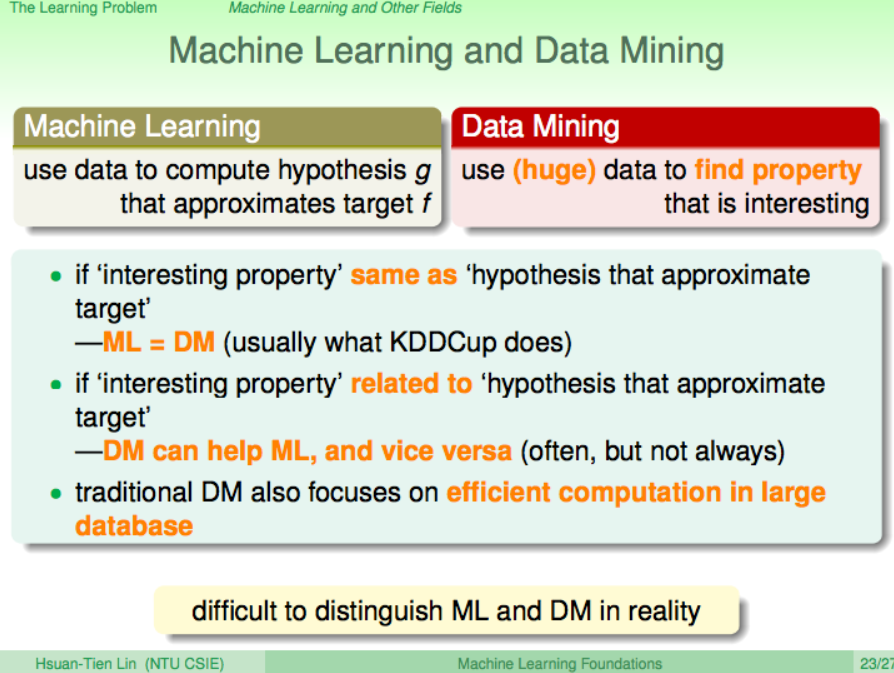 The Learning Problem Machine Learning and Other Fields

Machine Learning and Data Mining

Machine Learning

use data to compute hypothesis $g$ that approximates target $f$

Data Mining

use (huge) data to find property that is interesting

• if 'interesting property' same as 'hypothesis that approximate target'
—ML = DM (usually what KDDCup does)

• if 'interesting property' related to 'hypothesis that approximate target'
—DM can help ML, and vice versa (often, but not always)

• traditional DM also focuses on efficient computation in large database

difficult to distinguish ML and DM in reality

Hsuan-Tien Lin (NTU CSIE) Machine Learning Foundations 23/27